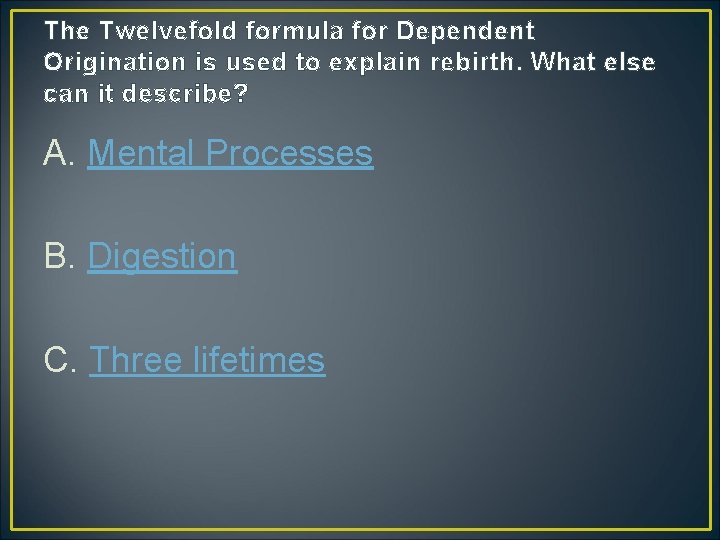 The Twelvefold formula for Dependent Origination is used to explain rebirth. What else can it describe?

A. Mental Processes

B. Digestion

C. Three lifetimes